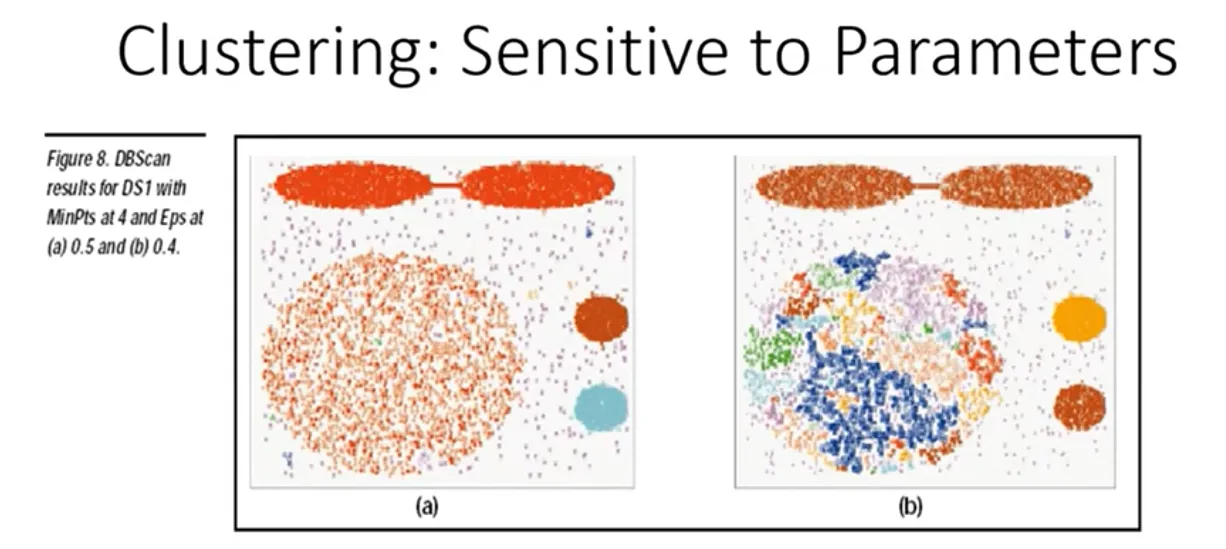 Clustering: Sensitive to Parameters

Figure 8. DBScan results for DS1 with MinPts at 4 and Eps at (a) 0.5 and (b) 0.4.

(a)

(b)